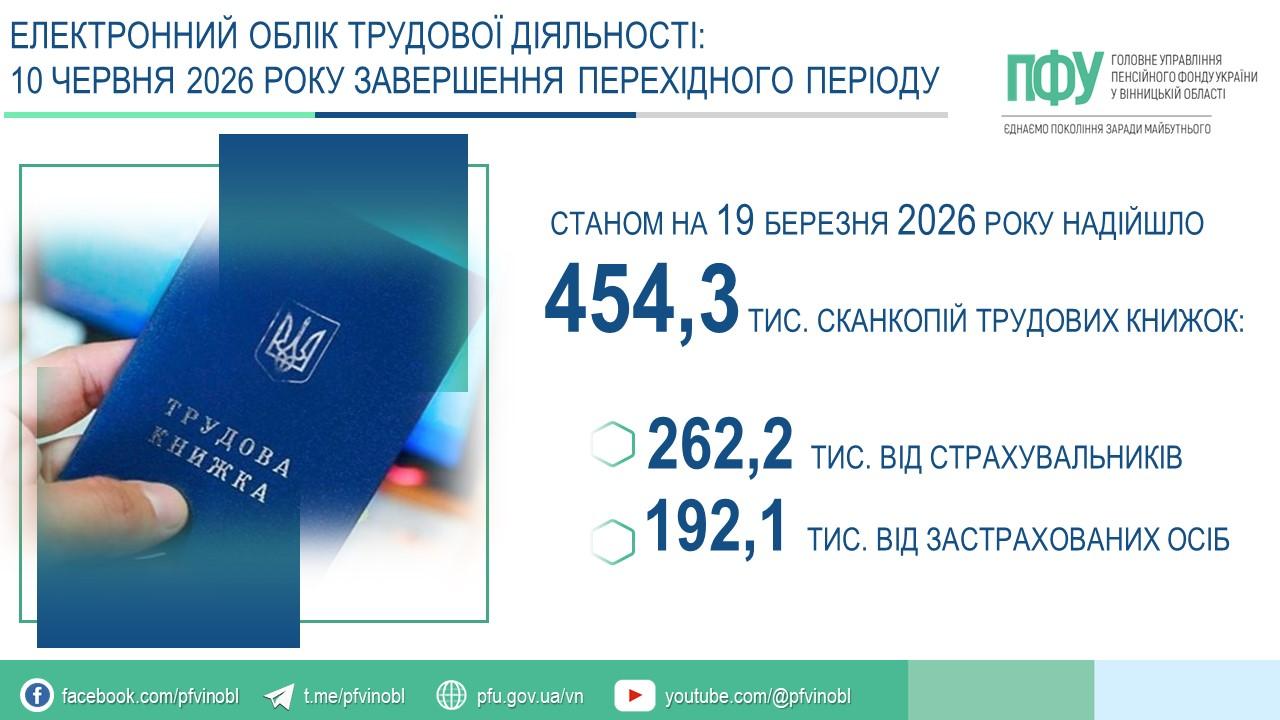 ЕЛЕКТРОННИЙ ОБЛІК ТРУДОВОЇ ДІЯЛЬНОСТІ:
10 ЧЕРВНЯ 2026 РОКУ ЗАВЕРШЕННЯ ПЕРЕХІДНОГО ПЕРІОДУ

ПФУ ГОЛОВНЕ УПРАВЛІННЯ ПЕНСІЙНОГО ФОНДУ УКРАЇНИ У ВІННИЦЬКІЙ ОБЛАСТІ

ЄДНАЄМО ПОКОЛІННЯ ЗАРАДИ МАЙБУТНЬОГО

ТРУДОВА КНИЖКА

СТАНОМ НА 19 БЕРЕЗНЯ 2026 РОКУ НАДІЙШЛО

454,3 ТИС. СКАНКОПІЙ ТРУДОВИХ КНИЖОК:

262,2 ТИС. ВІД СТРАХУВАЛЬНИКІВ

192,1 ТИС. ВІД ЗАСТРАХОВАНИХ ОСІБ

facebook.com/pfvinobl t.me/pfvinobl pfu.gov.ua/vn youtube.com/@pfvinobl